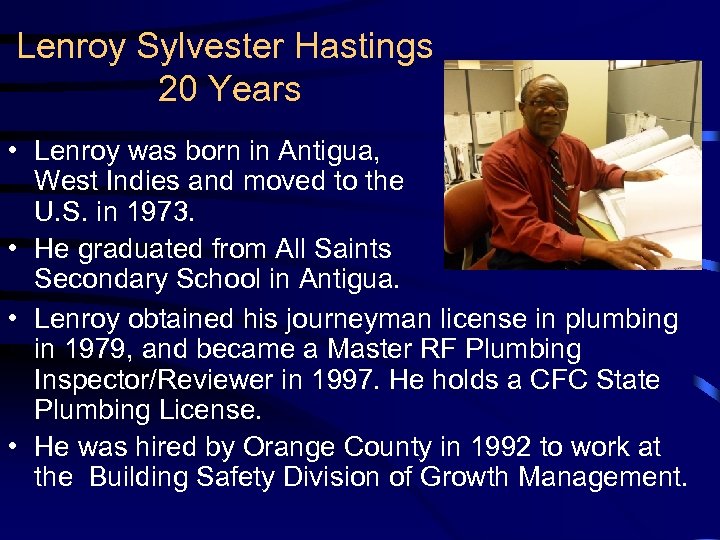 Lenroy Sylvester Hastings
20 Years

• Lenroy was born in Antigua, West Indies and moved to the U.S. in 1973.
• He graduated from All Saints Secondary School in Antigua.
• Lenroy obtained his journeyman license in plumbing in 1979, and became a Master RF Plumbing Inspector/Reviewer in 1997. He holds a CFC State Plumbing License.
• He was hired by Orange County in 1992 to work at the Building Safety Division of Growth Management.